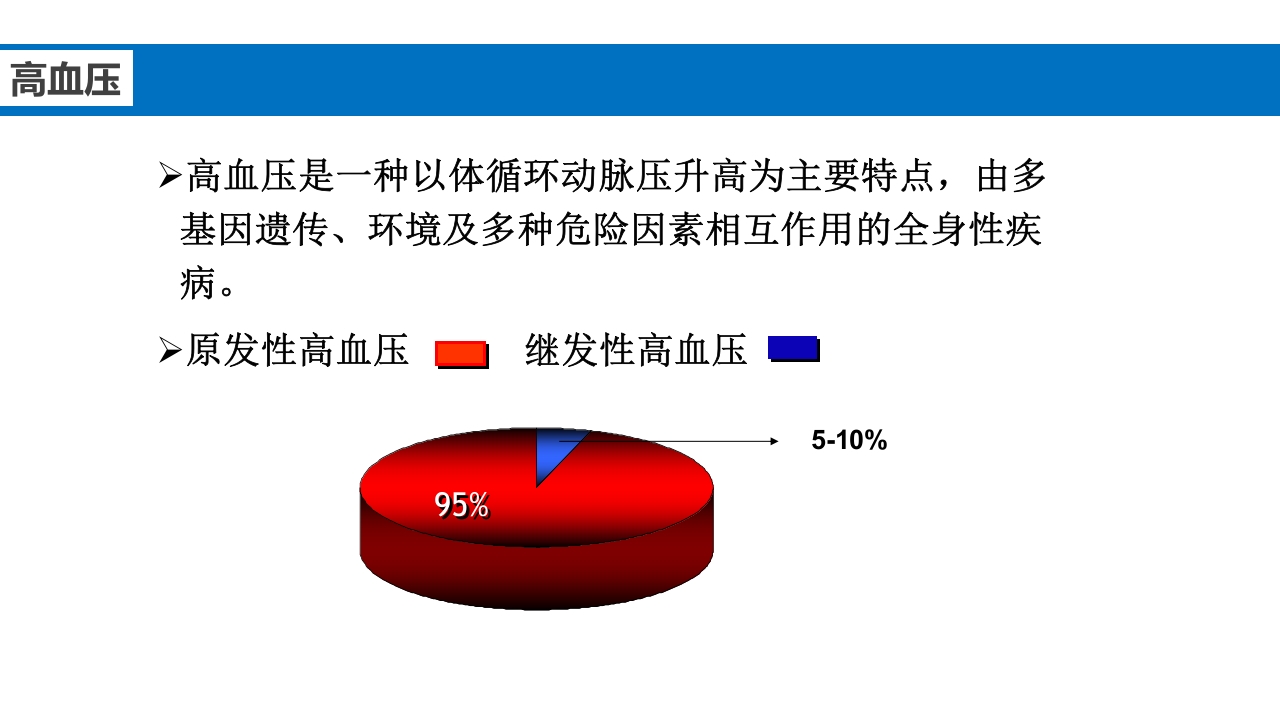 高血压

➢高血压是一种以体循环动脉压升高为主要特点，由多基因遗传、环境及多种危险因素相互作用的全身性疾病。

➢原发性高血压 继发性高血压

5-10%

95%